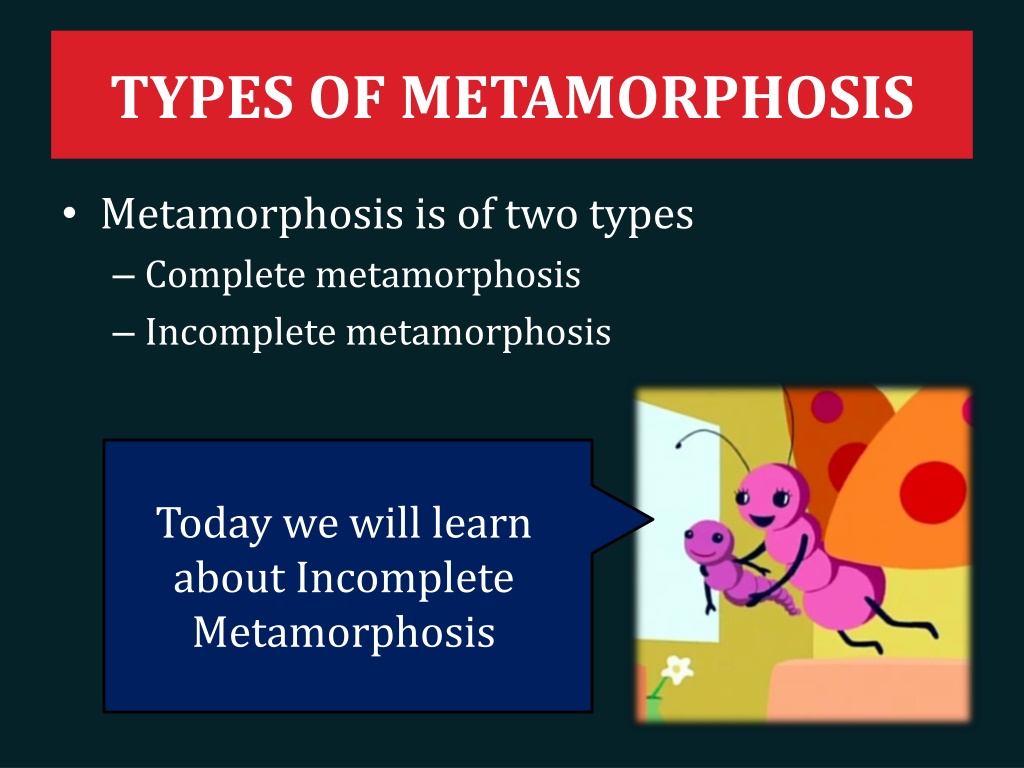 TYPES OF METAMORPHOSIS

• Metamorphosis is of two types
– Complete metamorphosis
– Incomplete metamorphosis

Today we will learn about Incomplete Metamorphosis